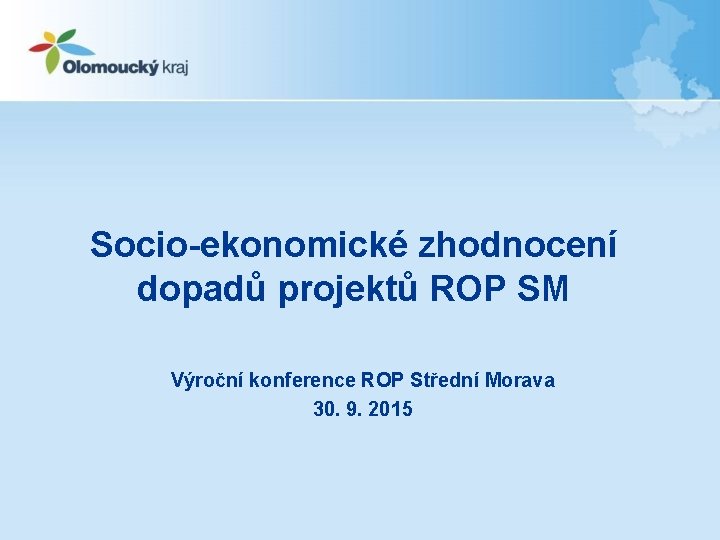 Olomoucký kraj

Socio-ekonomické zhodnocení dopadů projektů ROP SM

Výroční konference ROP Střední Morava
30. 9. 2015